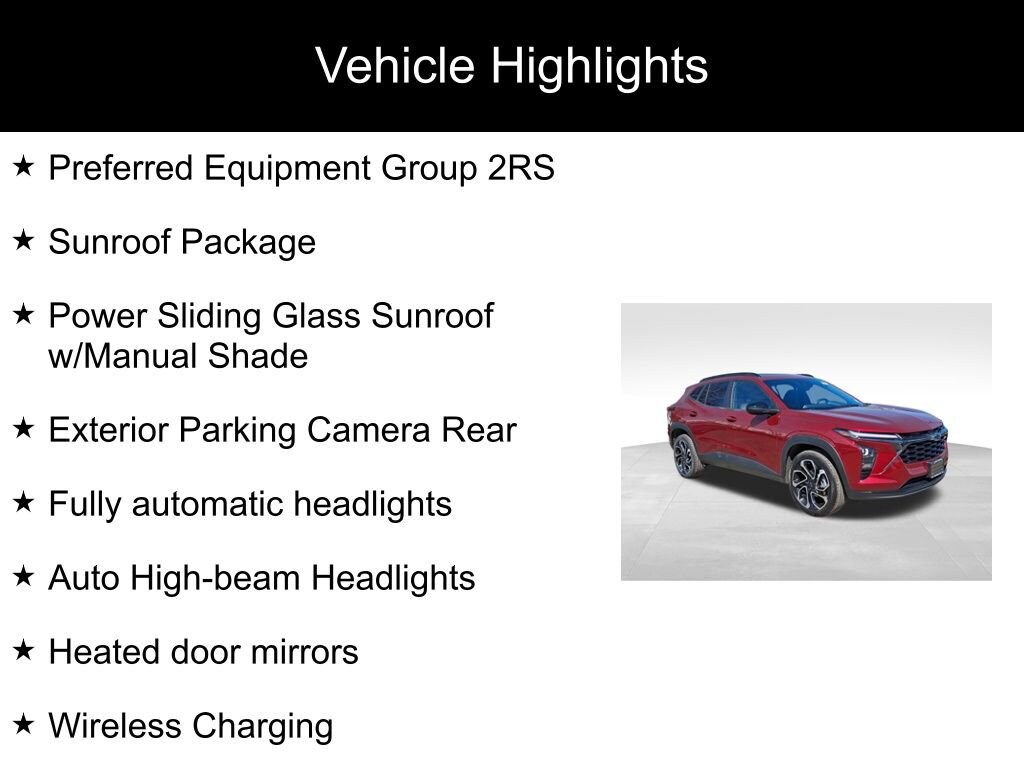 Vehicle Highlights

★ Preferred Equipment Group 2RS

★ Sunroof Package

★ Power Sliding Glass Sunroof w/Manual Shade

★ Exterior Parking Camera Rear

★ Fully automatic headlights

★ Auto High-beam Headlights

★ Heated door mirrors

★ Wireless Charging